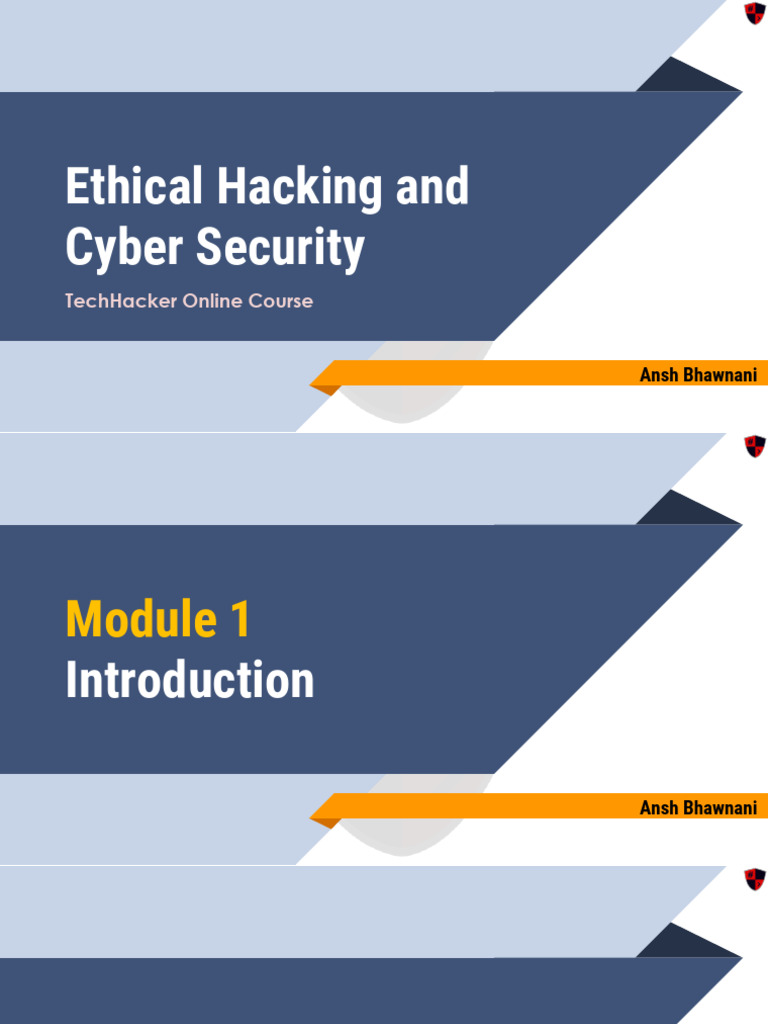 Ethical Hacking and Cyber Security

TechHacker Online Course

Ansh Bhawnani

Module 1
Introduction

Ansh Bhawnani